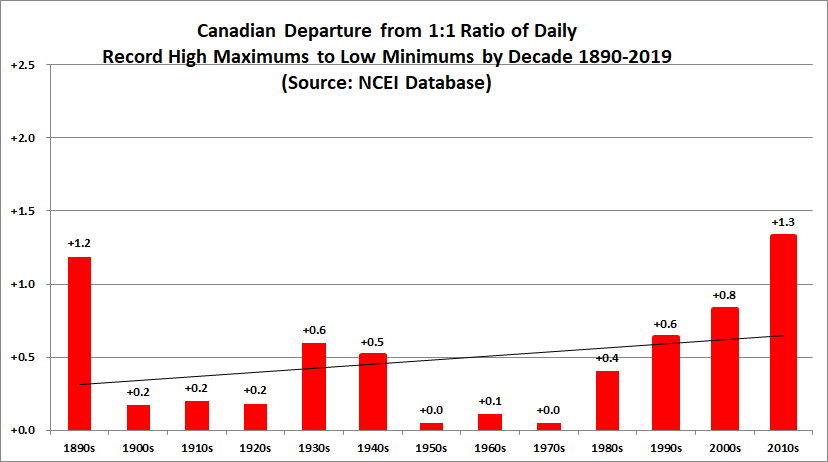 Canadian Departure from 1:1 Ratio of Daily
Record High Maximums to Low Minimums by Decade 1890-2019
(Source: NCEI Database)

+2.5
+2.0
+1.5
+1.0
+0.5
+0.0

+1.2
+0.2
+0.2
+0.2
+0.6
+0.5
+0.0
+0.1
+0.0
+0.4
+0.6
+0.8
+1.3

1890s
1900s
1910s
1920s
1930s
1940s
1950s
1960s
1970s
1980s
1990s
2000s
2010s